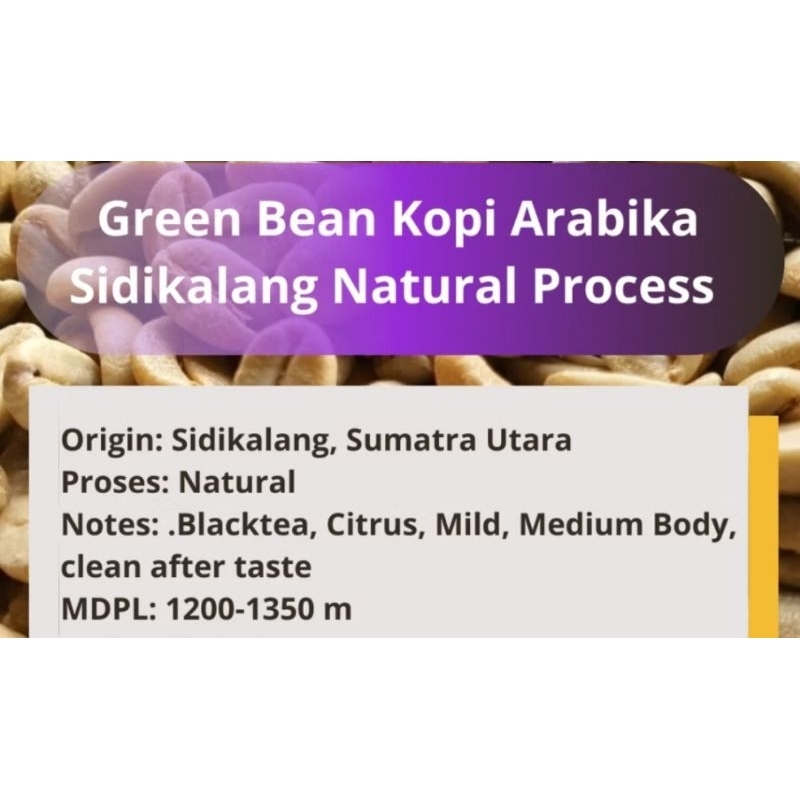 Green Bean Kopi Arabika Sidikalang Natural Process

Origin: Sidikalang, Sumatra Utara
Proses: Natural
Notes: .Blacktea, Citrus, Mild, Medium Body, clean after taste
MDPL: 1200-1350 m